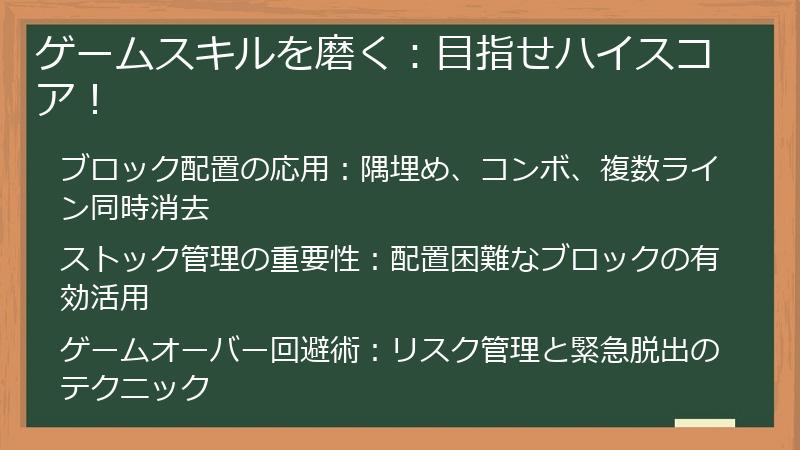 ゲームスキルを磨く：目指せハイスコア！

ブロック配置の応用：隅埋め、コンボ、複数ライン同時消去

ストック管理の重要性：配置困難なブロックの有効活用

ゲームオーバー回避術：リスク管理と緊急脱出のテクニック